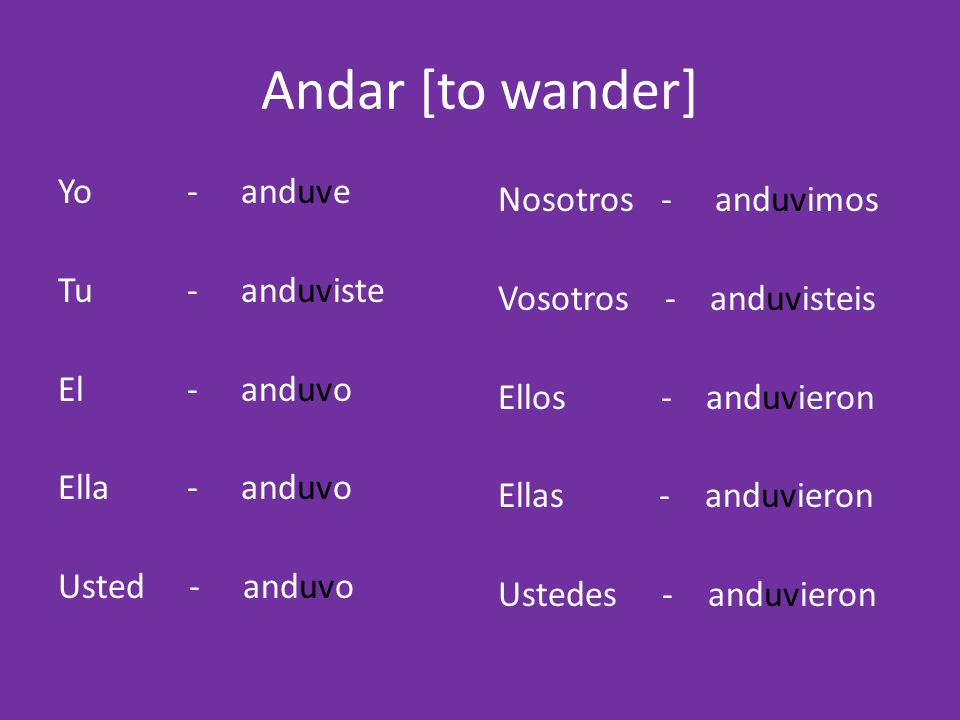 Andar [to wander]

Yo - anduve

Tu - anduviste

El - anduvo

Ella - anduvo

Usted - anduvo

Nosotros - anduvimos

Vosotros - anduvisteis

Ellos - anduvieron

Ellas - anduvieron

Ustedes - anduvieron